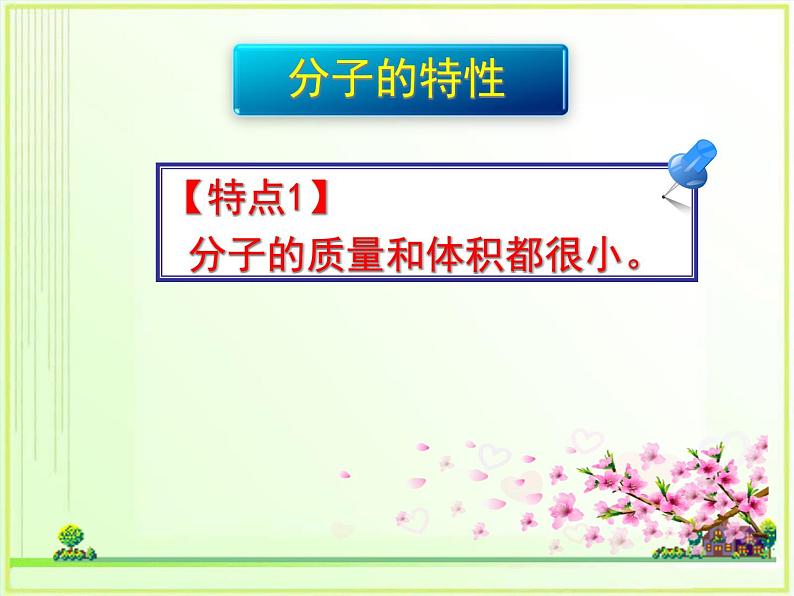 分子的特性

【特点1】
分子的质量和体积都很小。